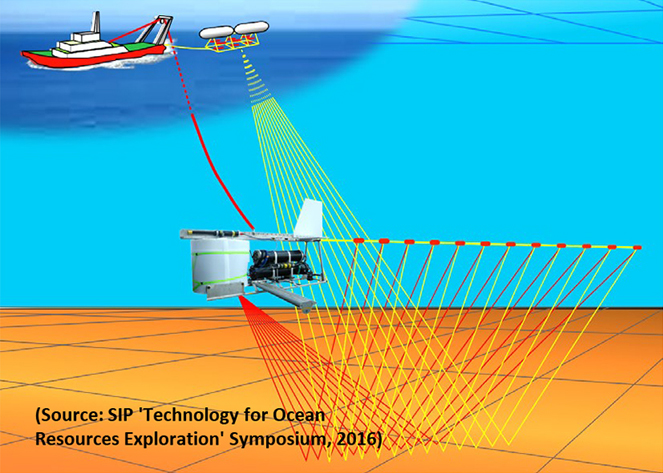 (Source: SIP 'Technology for Ocean Resources Exploration' Symposium, 2016)